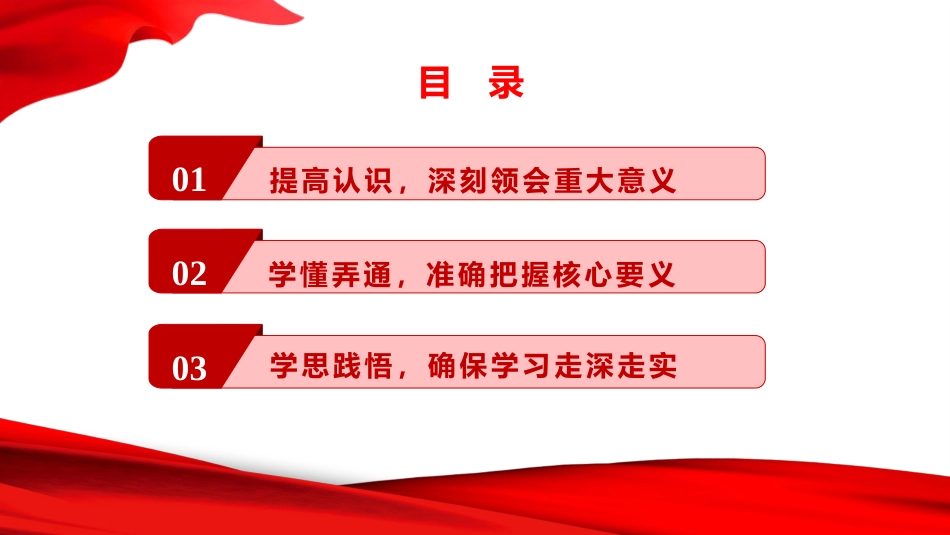 目 录

01 提高认识，深刻领会重大意义

02 学懂弄通，准确把握核心要义

03 学思践悟，确保学习走深走实